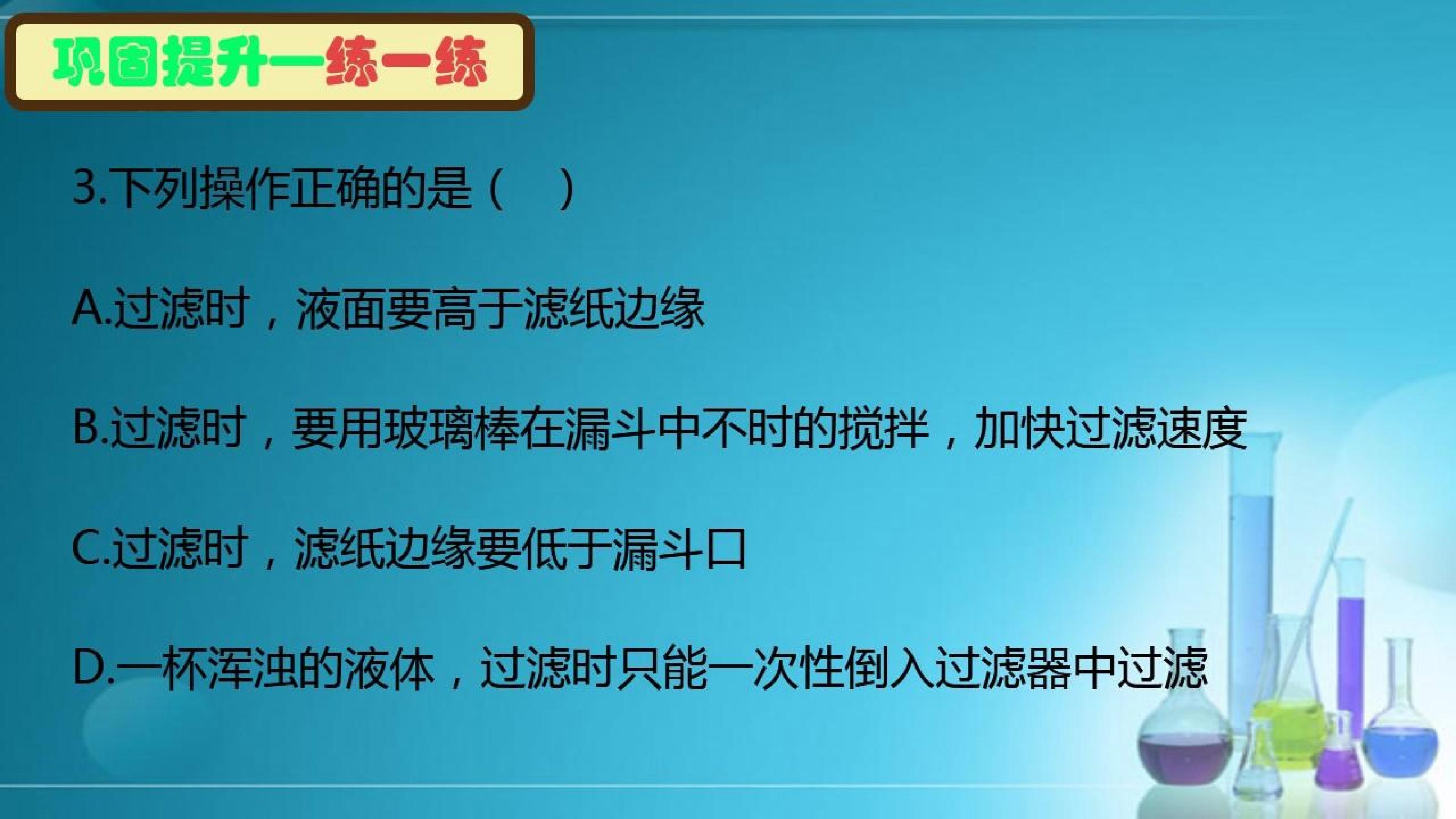 巩固提升一练一练

3.下列操作正确的是（　）

A.过滤时，液面要高于滤纸边缘

B.过滤时，要用玻璃棒在漏斗中不时的搅拌，加快过滤速度

C.过滤时，滤纸边缘要低于漏斗口

D.一杯浑浊的液体，过滤时只能一次性倒入过滤器中过滤